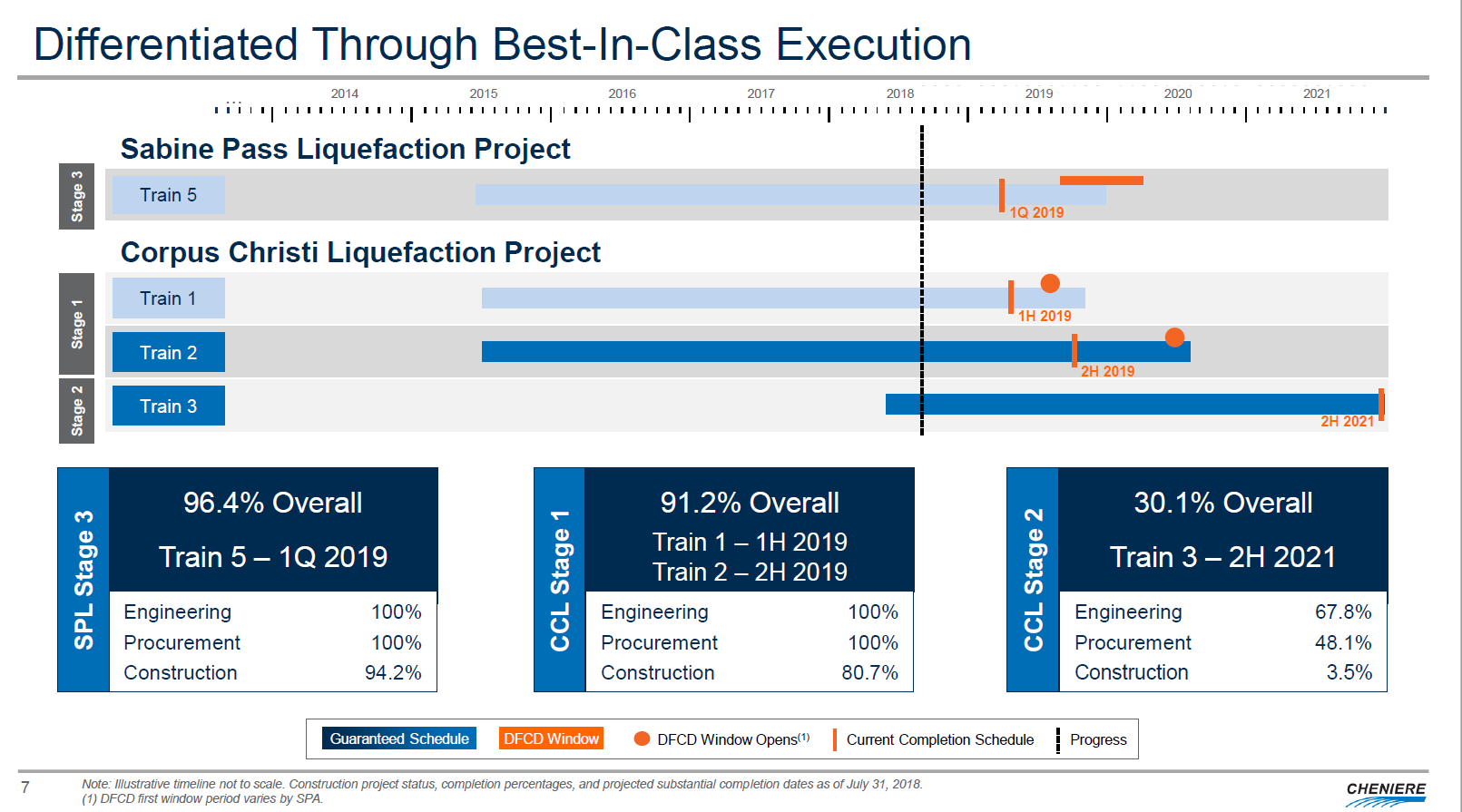 Differentiated Through Best-In-Class Execution

2014 2015 2016 2017 2018 2019 2020 2021

Sabine Pass Liquefaction Project

Stage 3

Train 5

1Q 2019

Corpus Christi Liquefaction Project

Stage 1

Train 1

1H 2019

Train 2

2H 2019

Stage 2

Train 3

2H 2021

SPL Stage 3

96.4% Overall

Train 5 – 1Q 2019

| Engineering | 100% |
|---|---|
| Procurement | 100% |
| Construction | 94.2% |

CCL Stage 1

91.2% Overall

Train 1 – 1H 2019
Train 2 – 2H 2019

| Engineering | 100% |
|---|---|
| Procurement | 100% |
| Construction | 80.7% |

CCL Stage 2

30.1% Overall

Train 3 – 2H 2021

| Engineering | 67.8% |
|---|---|
| Procurement | 48.1% |
| Construction | 3.5% |

Guaranteed Schedule DFCD Window DFCD Window Opens$^{(1)}$ Current Completion Schedule Progress

7

Note: Illustrative timeline not to scale. Construction project status, completion percentages, and projected substantial completion dates as of July 31, 2018.
(1) DFCD first window period varies by SPA.

CHENIERE